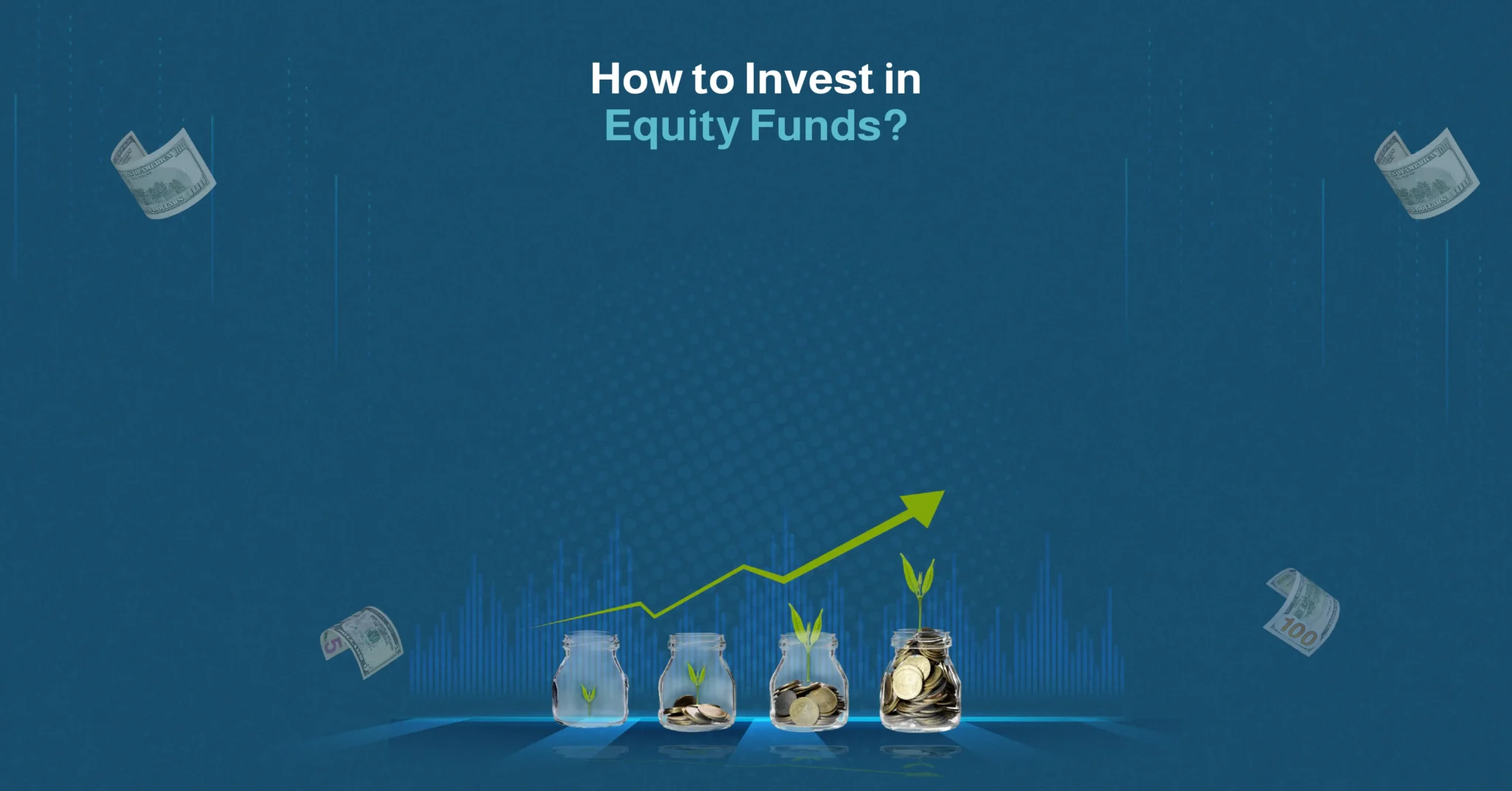 How to Invest in
Equity Funds?